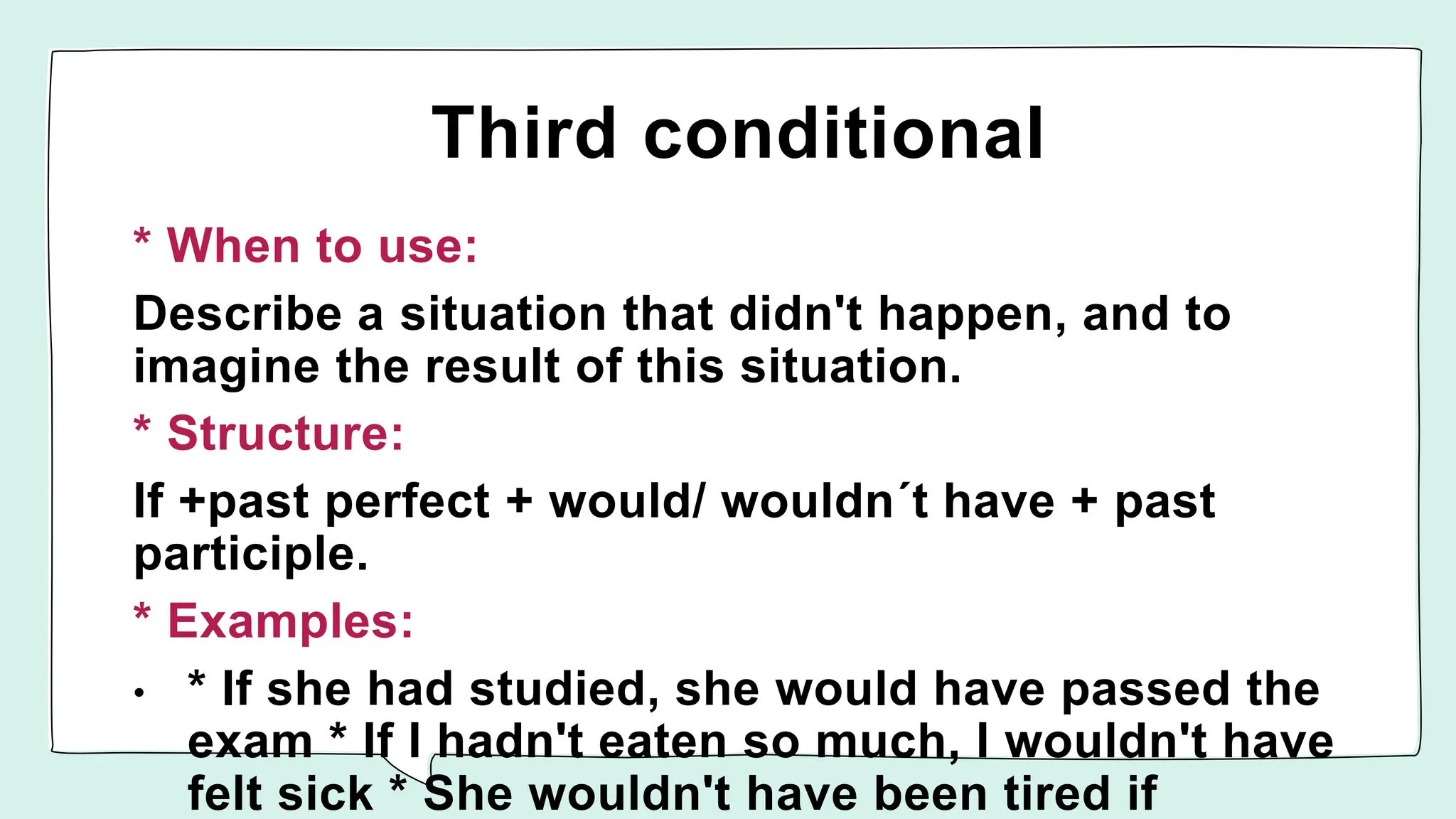 Third conditional

* When to use:

Describe a situation that didn't happen, and to imagine the result of this situation.

* Structure:

If +past perfect + would/ wouldn´t have + past participle.

* Examples:

• * If she had studied, she would have passed the exam * If I hadn't eaten so much, I wouldn't have felt sick * She wouldn't have been tired if